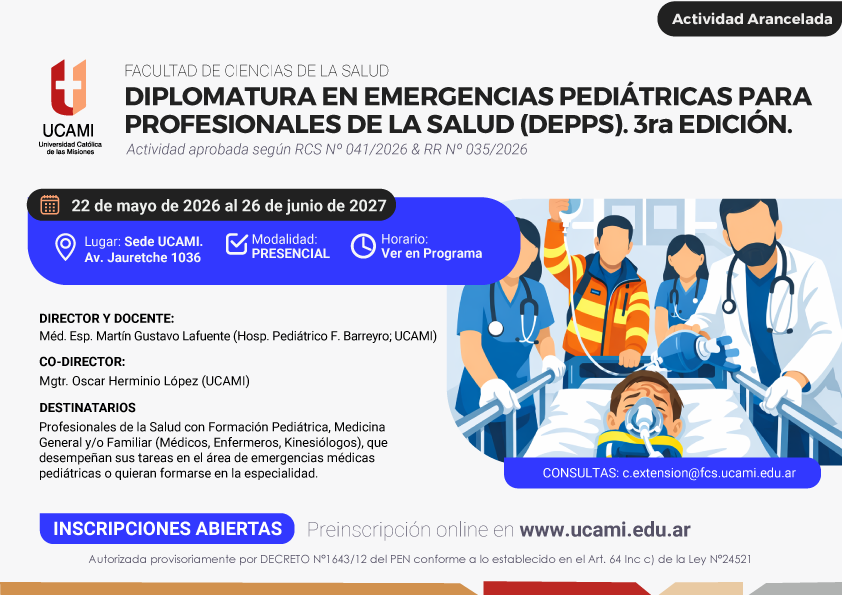 Actividad Arancelada

UCAMI
Universidad Católica de las Misiones

FACULTAD DE CIENCIAS DE LA SALUD
DIPLOMATURA EN EMERGENCIAS PEDIÁTRICAS PARA PROFESIONALES DE LA SALUD (DEPPS). 3ra EDICIÓN.
Actividad aprobada según RCS Nº 041/2026 & RR Nº 035/2026

22 de mayo de 2026 al 26 de junio de 2027

Lugar: Sede UCAMI. Av. Jauretche 1036

Modalidad: PRESENCIAL

Horario: Ver en Programa

DIRECTOR Y DOCENTE:
Méd. Esp. Martín Gustavo Lafuente (Hosp. Pediátrico F. Barreyro; UCAMI)

CO-DIRECTOR:
Mgtr. Oscar Herminio López (UCAMI)

DESTINATARIOS
Profesionales de la Salud con Formación Pediátrica, Medicina General y/o Familiar (Médicos, Enfermeros, Kinesiólogos), que desempeñan sus tareas en el área de emergencias médicas pediátricas o quieran formarse en la especialidad.

CONSULTAS: c.extension@fcs.ucami.edu.ar

INSCRIPCIONES ABIERTAS

Preinscripción online en www.ucami.edu.ar

Autorizada provisoriamente por DECRETO Nº1643/12 del PEN conforme a lo establecido en el Art. 64 Inc c) de la Ley Nº24521